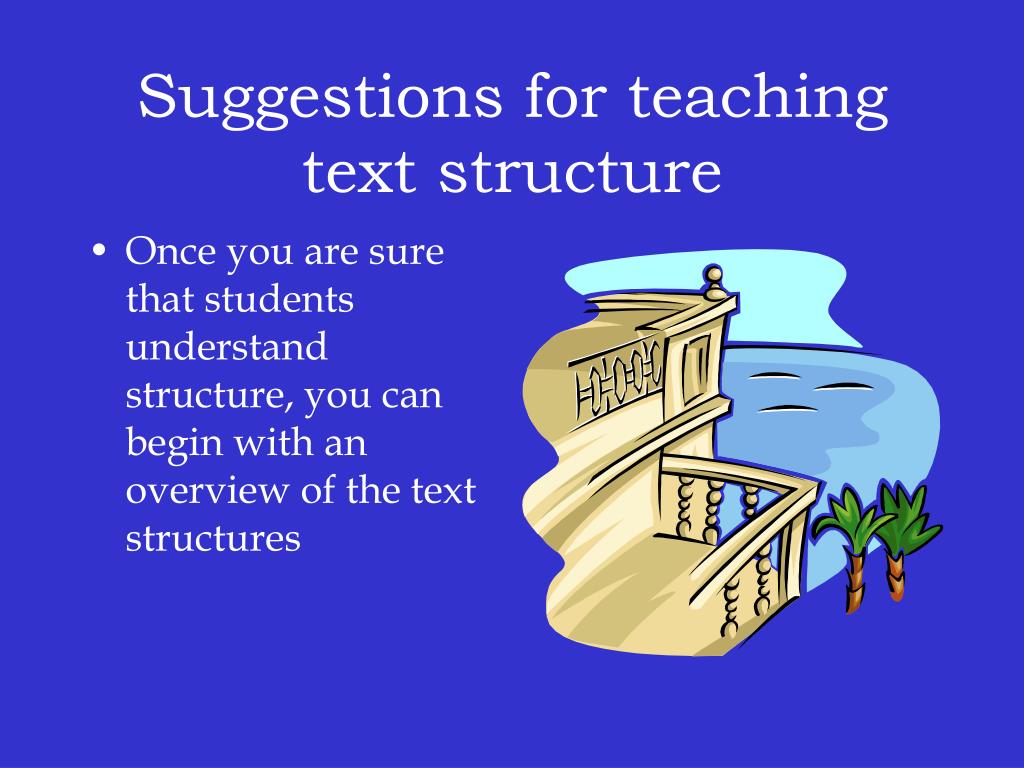 Suggestions for teaching text structure

• Once you are sure that students understand structure, you can begin with an overview of the text structures